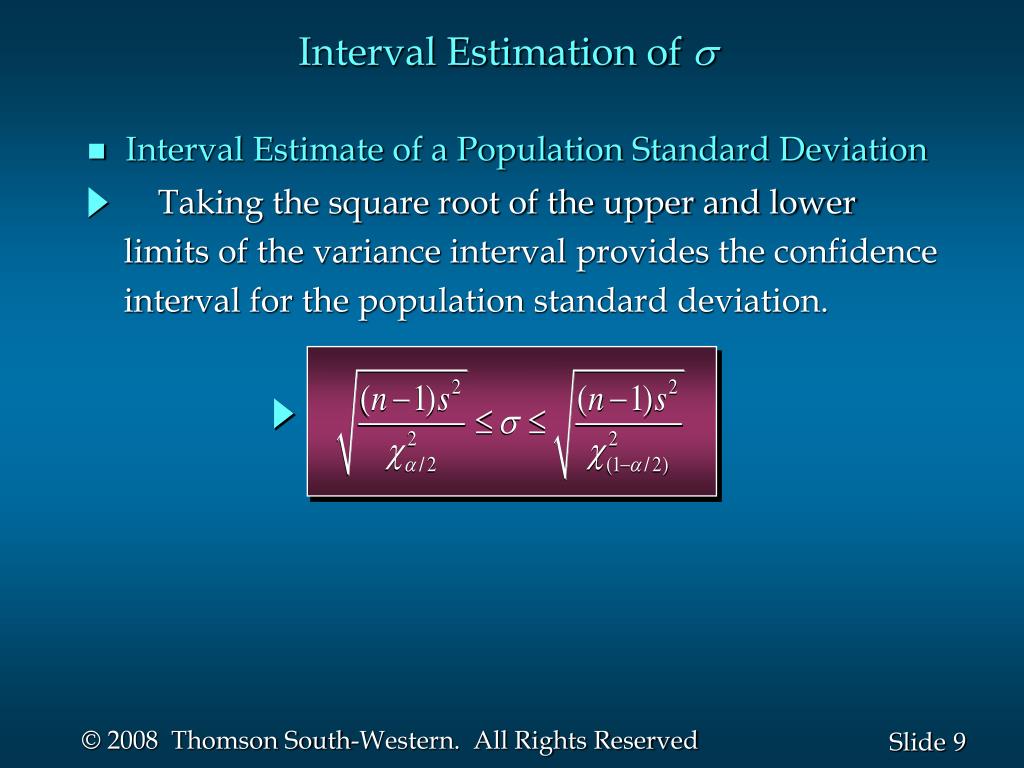 Interval Estimation of $\sigma$

Interval Estimate of a Population Standard Deviation

Taking the square root of the upper and lower limits of the variance interval provides the confidence interval for the population standard deviation.

$\sqrt{\frac{(n-1)s^2}{\chi^2_{\alpha/2}}} \leq \sigma \leq \sqrt{\frac{(n-1)s^2}{\chi^2_{(1-\alpha/2)}}}$

© 2008 Thomson South-Western. All Rights Reserved

Slide 9